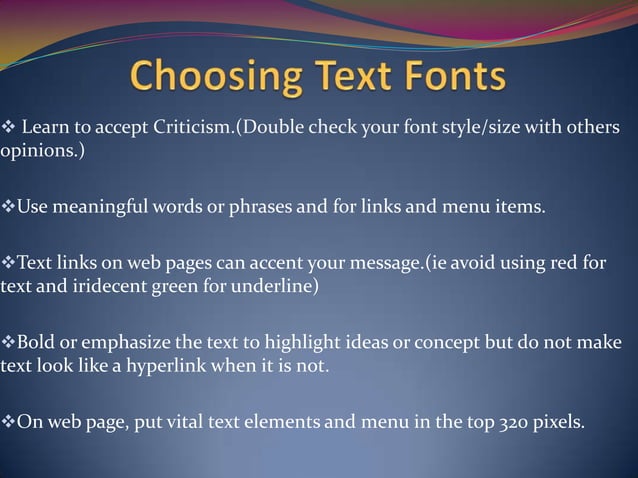 Choosing Text Fonts

❖ Learn to accept Criticism.(Double check your font style/size with others opinions.)

❖Use meaningful words or phrases and for links and menu items.

❖Text links on web pages can accent your message.(ie avoid using red for text and iridecent green for underline)

❖Bold or emphasize the text to highlight ideas or concept but do not make text look like a hyperlink when it is not.

❖On web page, put vital text elements and menu in the top 320 pixels.